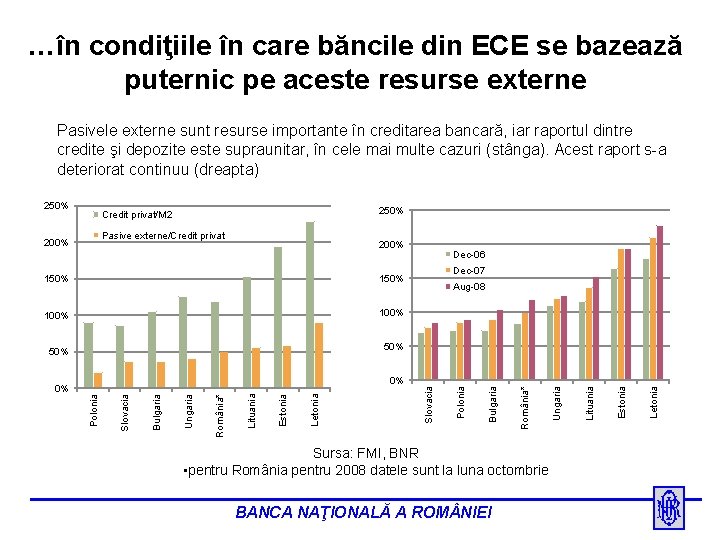 …în condiţiile în care băncile din ECE se bazează puternic pe aceste resurse externe

Pasivele externe sunt resurse importante în creditarea bancară, iar raportul dintre credite şi depozite este supraunitar, în cele mai multe cazuri (stânga). Acest raport s-a deteriorat continuu (dreapta)

250%
200%
150%
100%
50%
0%
Credit privat/M2
Pasive externe/Credit privat
Polonia
Slovacia
Bulgaria
Ungaria
România*
Lituania
Estonia
Letonia

250%
200%
150%
100%
50%
0%
Dec-06
Dec-07
Aug-08
Slovacia
Polonia
Bulgaria
România*
Ungaria
Lituania
Estonia
Letonia

Sursa: FMI, BNR
•pentru România pentru 2008 datele sunt la luna octombrie

BANCA NAŢIONALĂ A ROMÂNIEI

BNR